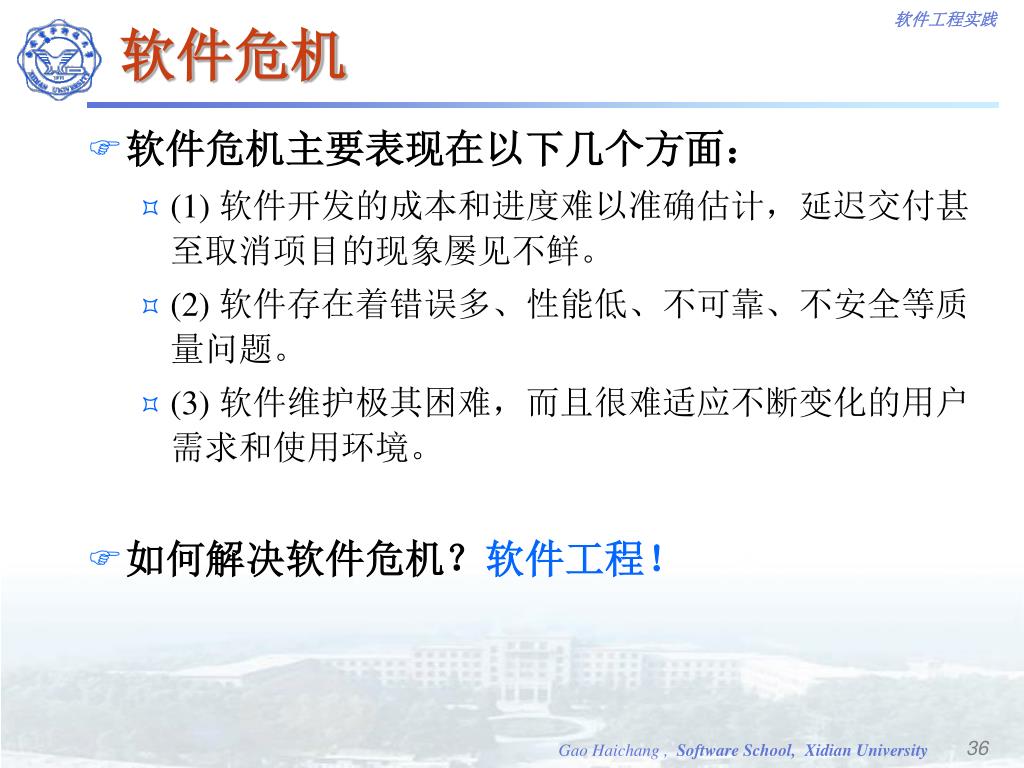 软件工程实践

软件危机

软件危机主要表现在以下几个方面：

(1) 软件开发的成本和进度难以准确估计，延迟交付甚至取消项目的现象屡见不鲜。

(2) 软件存在着错误多、性能低、不可靠、不安全等质量问题。

(3) 软件维护极其困难，而且很难适应不断变化的用户需求和使用环境。

如何解决软件危机？软件工程！

Gao Haichang , Software School, Xidian University 36